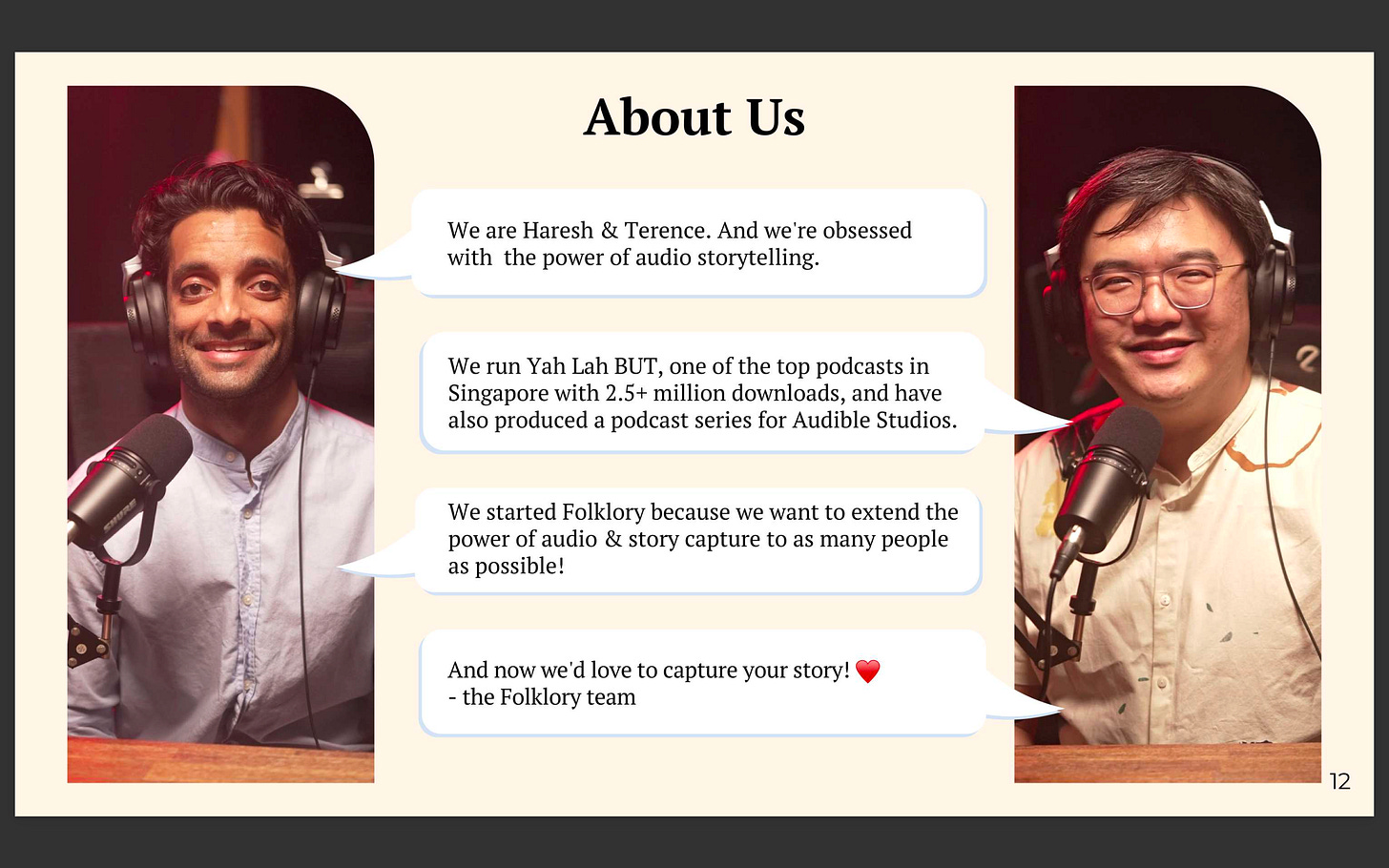 About Us

We are Haresh & Terence. And we're obsessed with the power of audio storytelling.

We run Yah Lah BUT, one of the top podcasts in Singapore with 2.5+ million downloads, and have also produced a podcast series for Audible Studios.

We started Folklory because we want to extend the power of audio & story capture to as many people as possible!

And now we'd love to capture your story! ❤️
- the Folklory team

SHURE

12